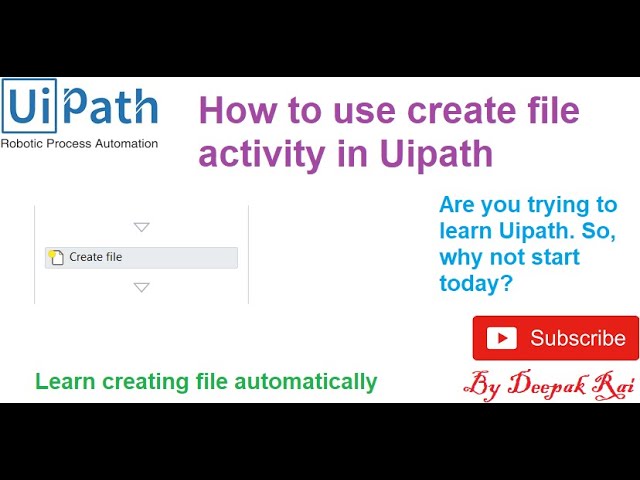 UiPath
Robotic Process Automation

How to use create file activity in Uipath

Create file

Are you trying to learn Uipath. So, why not start today?

Subscribe

Learn creating file automatically

By Deepak Rai